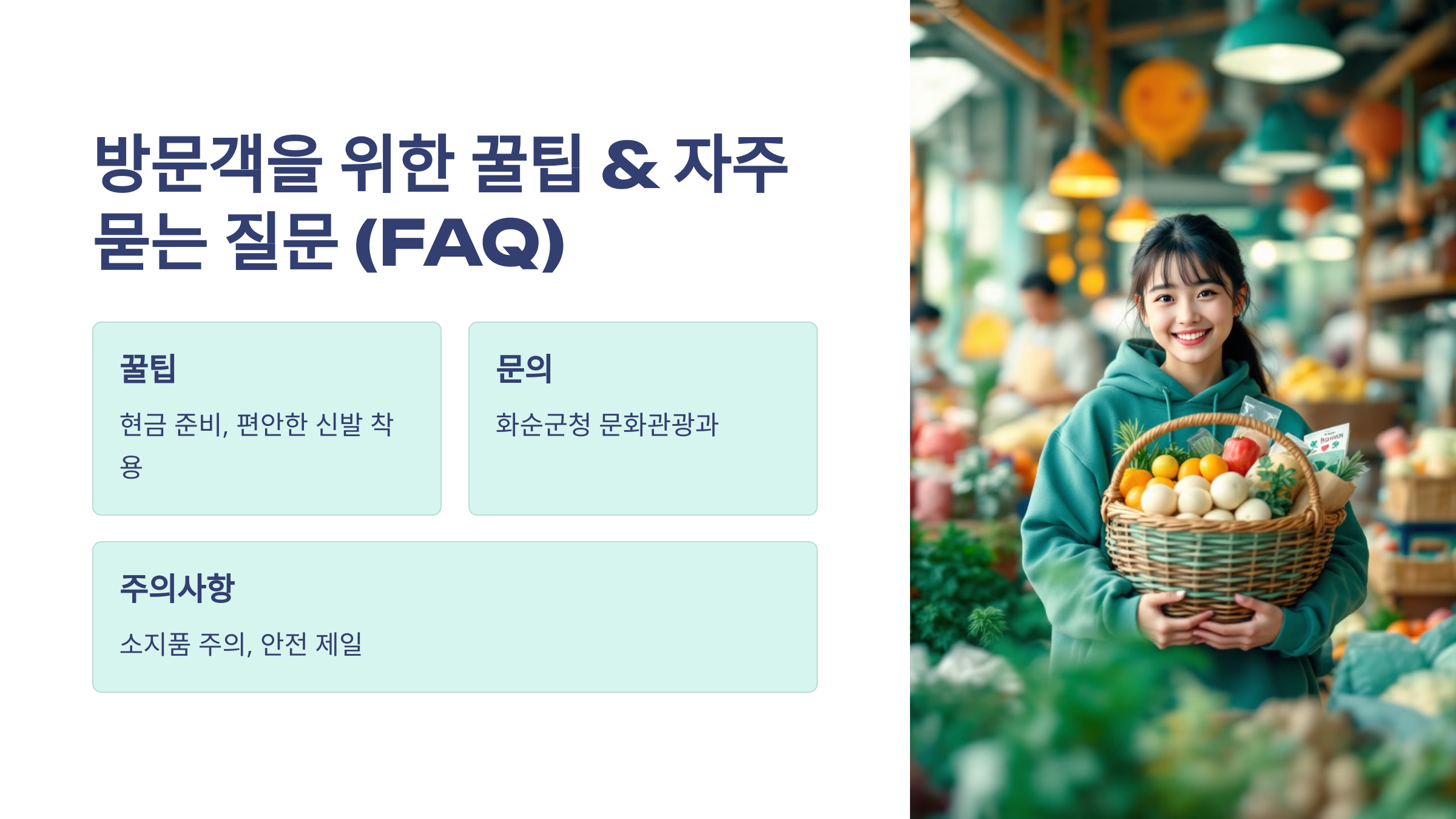 방문객을 위한 꿀팁 & 자주 묻는 질문 (FAQ)

꿀팁

현금 준비, 편안한 신발 착용

문의

화순군청 문화관광과

주의사항

소지품 주의, 안전 제일